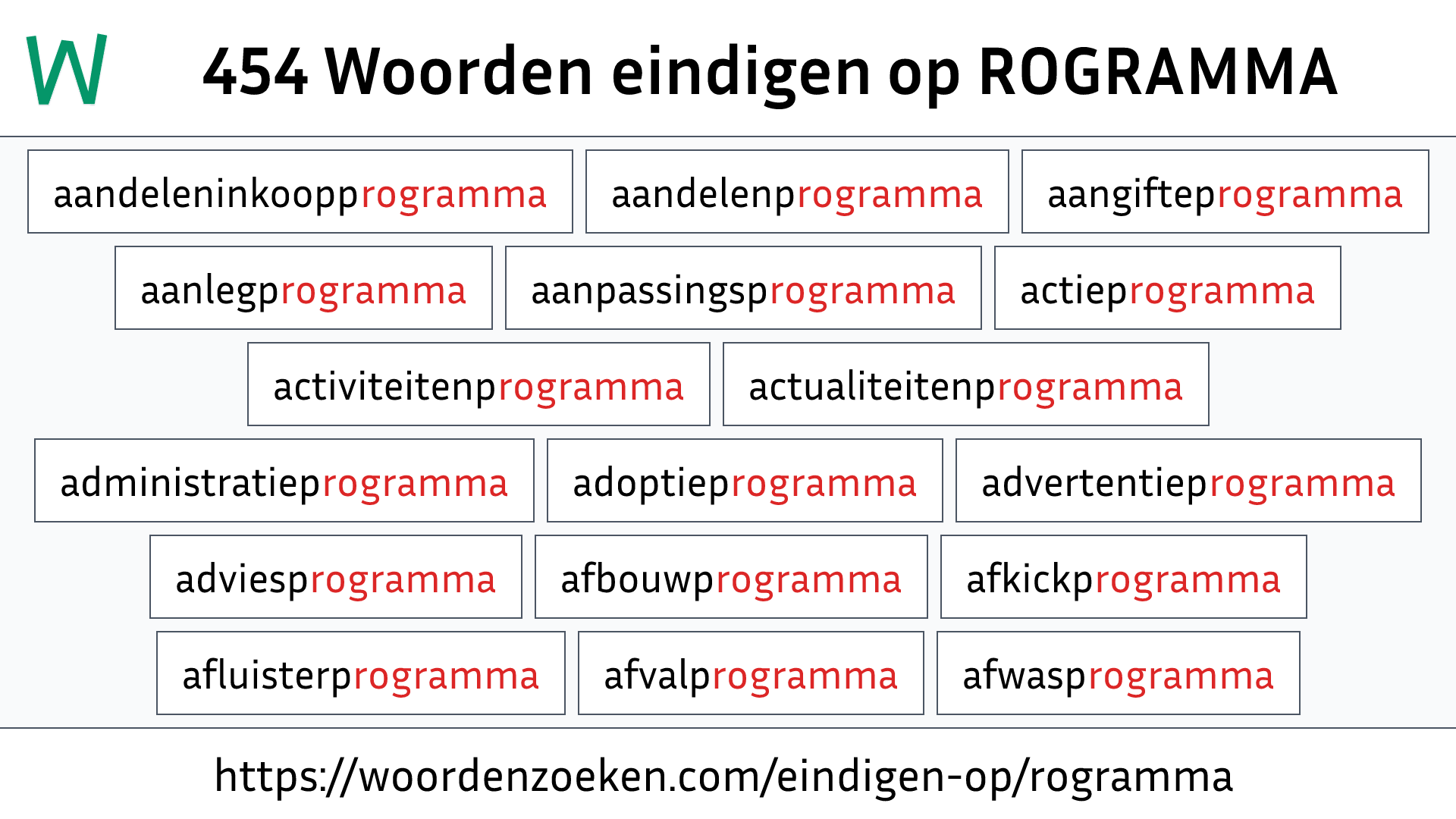 W

454 Woorden eindigen op ROGRAMMA

aandeleninkoopprogramma aandelenprogramma aangifteprogramma

aanlegprogramma aanpassingsprogramma actieprogramma

activiteitenprogramma actualiteitenprogramma

administratieprogramma adoptieprogramma advertentieprogramma

adviesprogramma afbouwprogramma afkickprogramma

afluisterprogramma afvalprogramma afwasprogramma

https://woordenzoeken.com/eindigen-op/rogramma